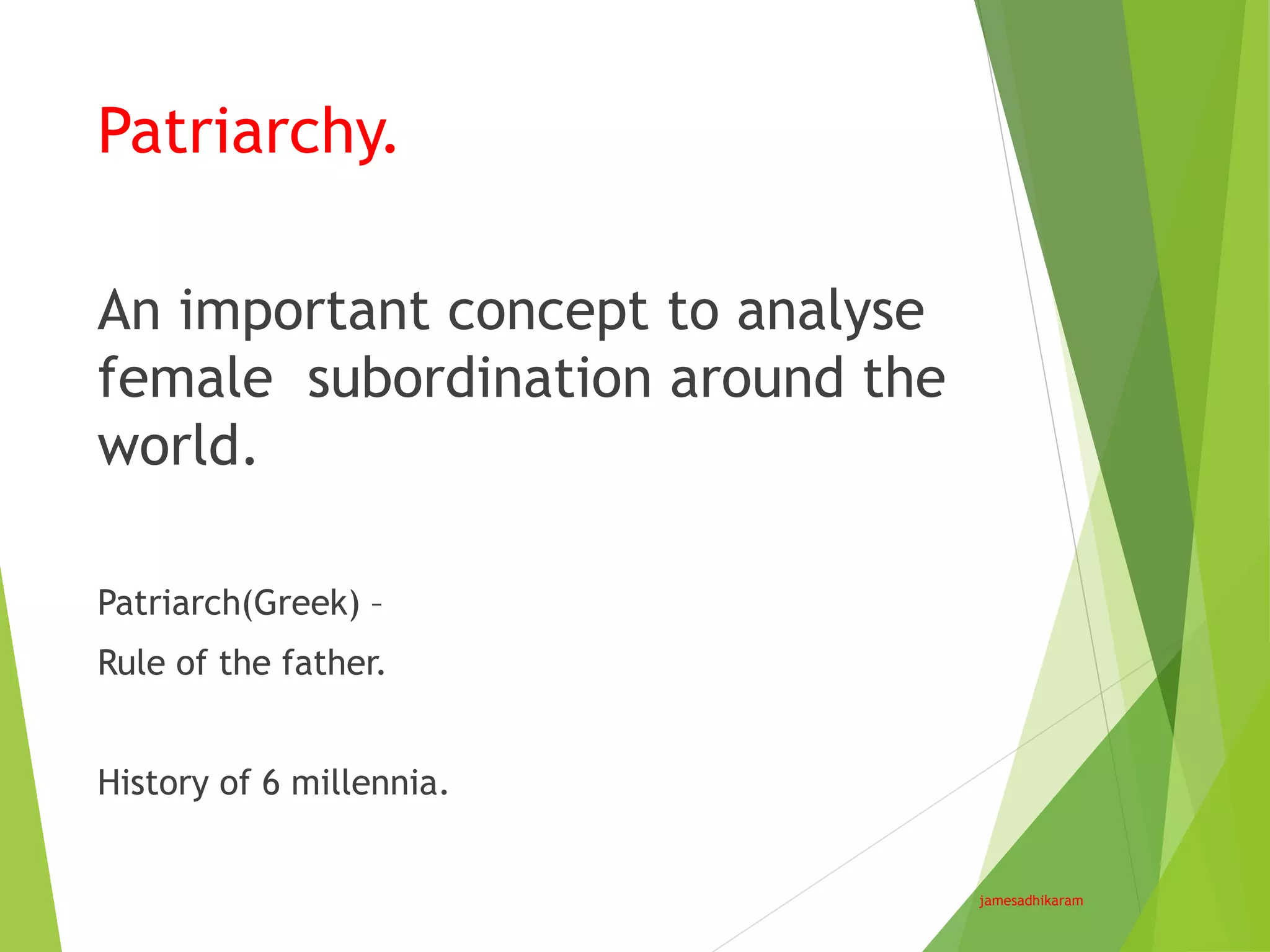 Patriarchy.

An important concept to analyse female subordination around the world.

Patriarch(Greek) –

Rule of the father.

History of 6 millennia.

jamesadhikaram